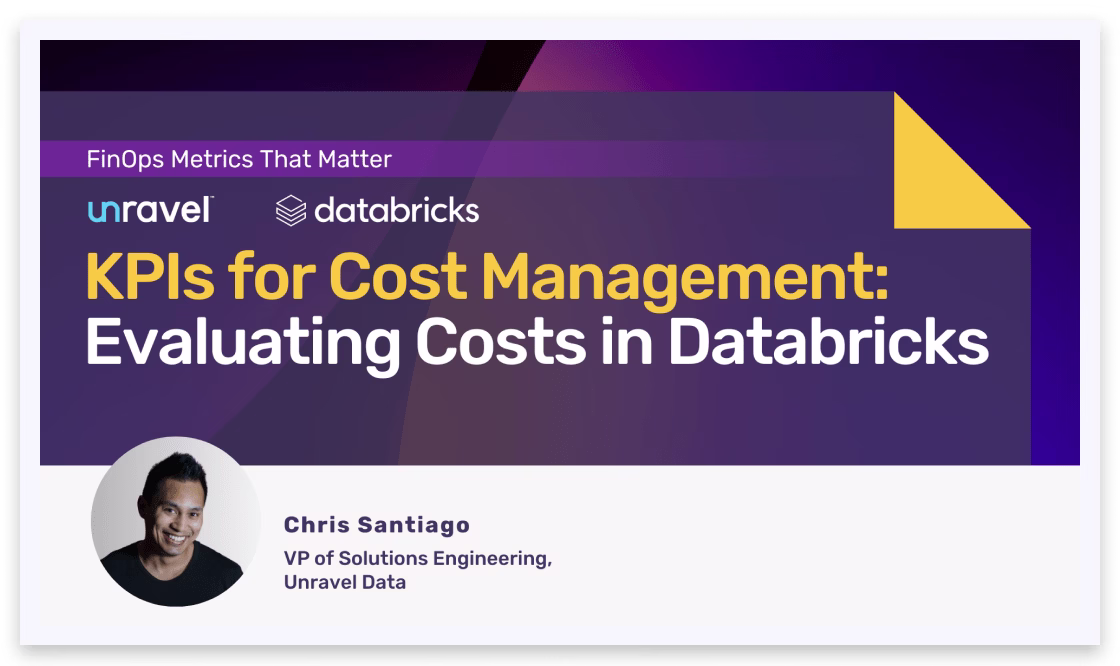 FinOps Metrics That Matter

unravel databricks

KPIs for Cost Management: Evaluating Costs in Databricks

Chris Santiago

VP of Solutions Engineering, Unravel Data